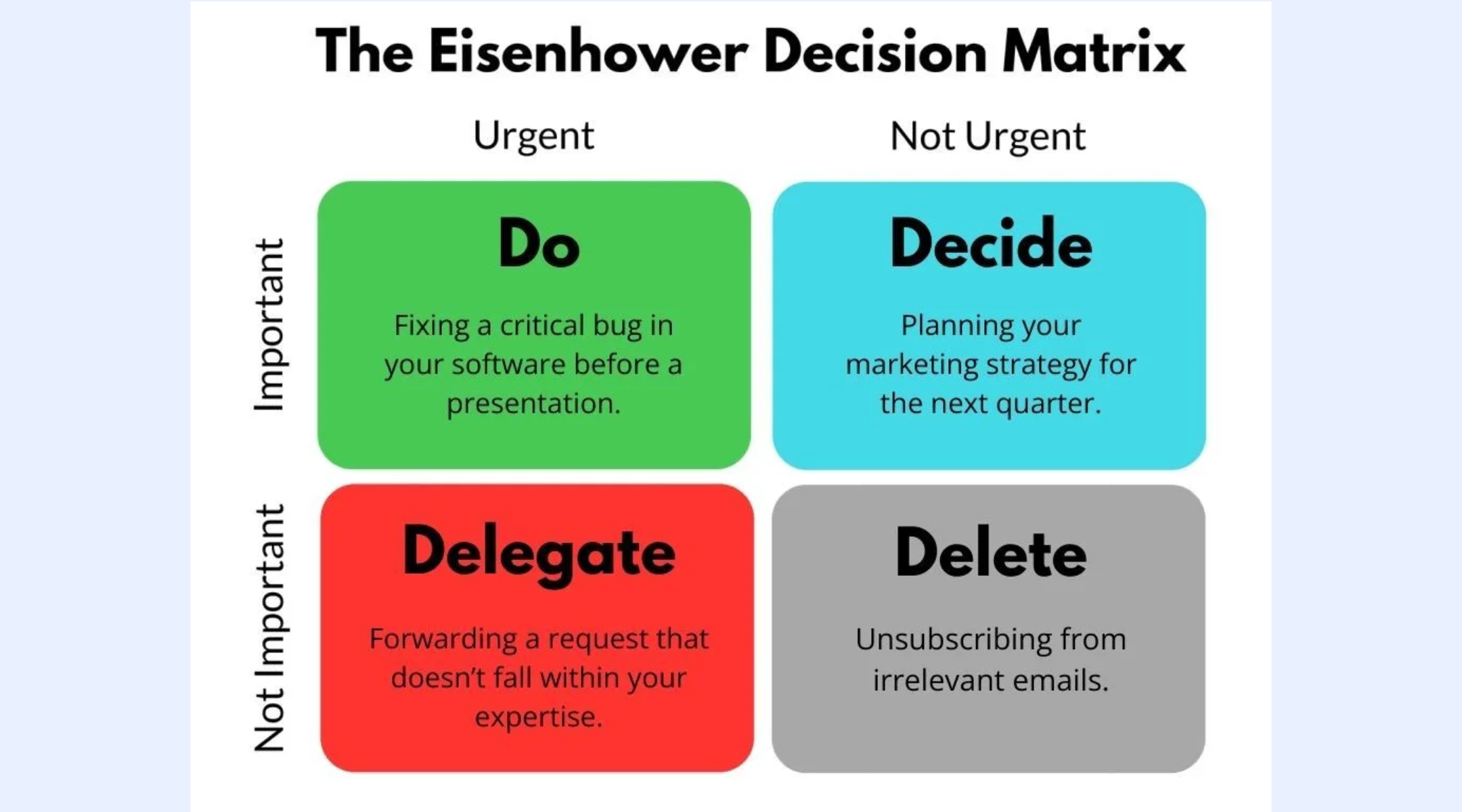 The Eisenhower Decision Matrix

Urgent

Not Urgent

Important

Do

Fixing a critical bug in your software before a presentation.

Decide

Planning your marketing strategy for the next quarter.

Not Important

Delegate

Forwarding a request that doesn't fall within your expertise.

Delete

Unsubscribing from irrelevant emails.